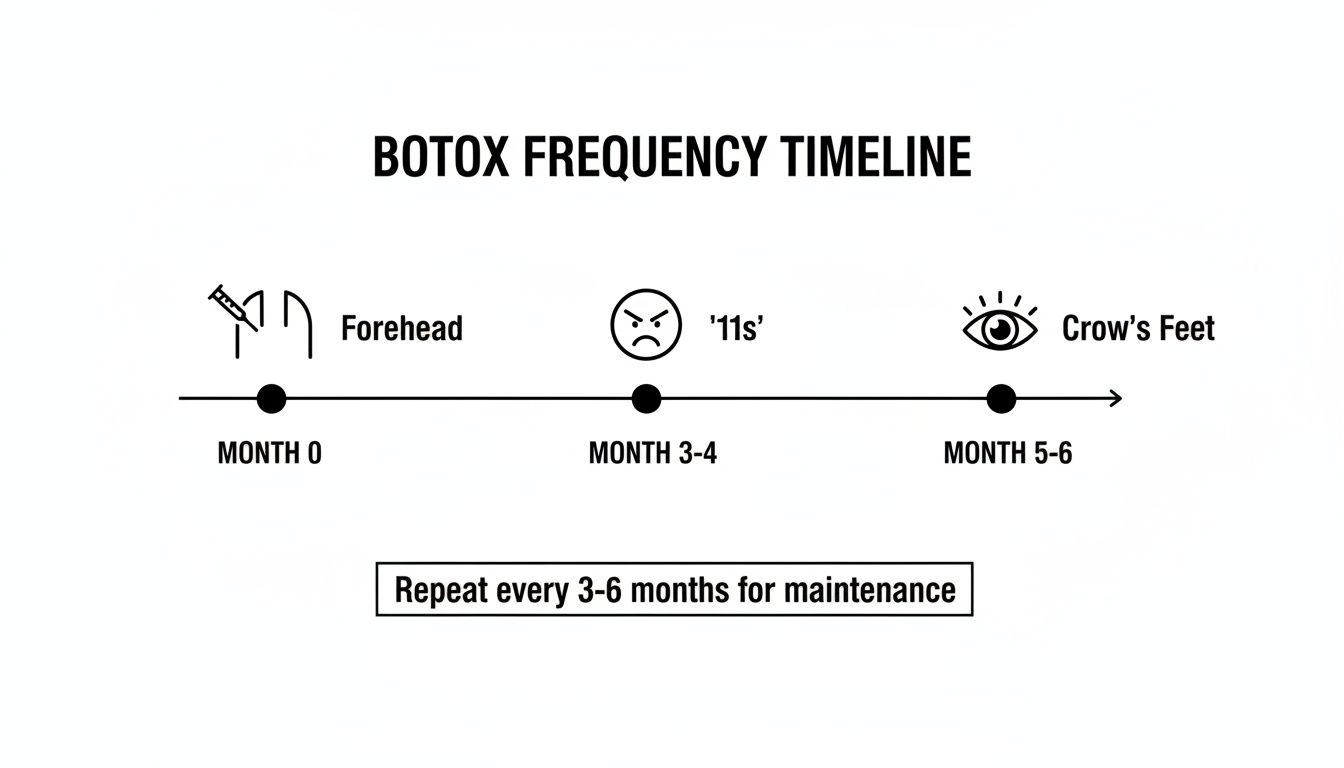 BOTOX FREQUENCY TIMELINE

Forehead

'11s'

Crow's Feet

MONTH 0

MONTH 3-4

MONTH 5-6

Repeat every 3-6 months for maintenance